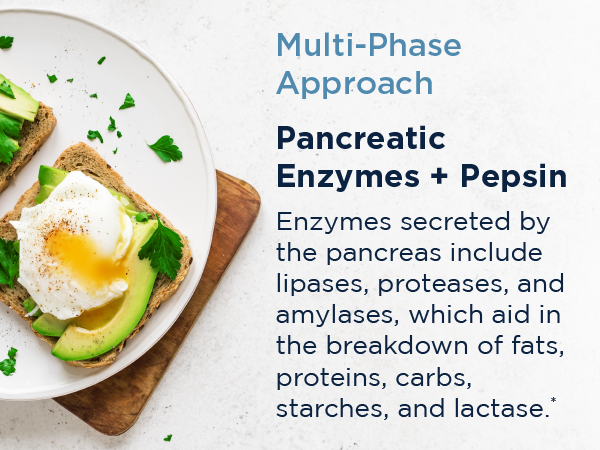 Multi-Phase Approach

Pancreatic Enzymes + Pepsin

Enzymes secreted by the pancreas include lipases, proteases, and amylases, which aid in the breakdown of fats, proteins, carbs, starches, and lactase.*